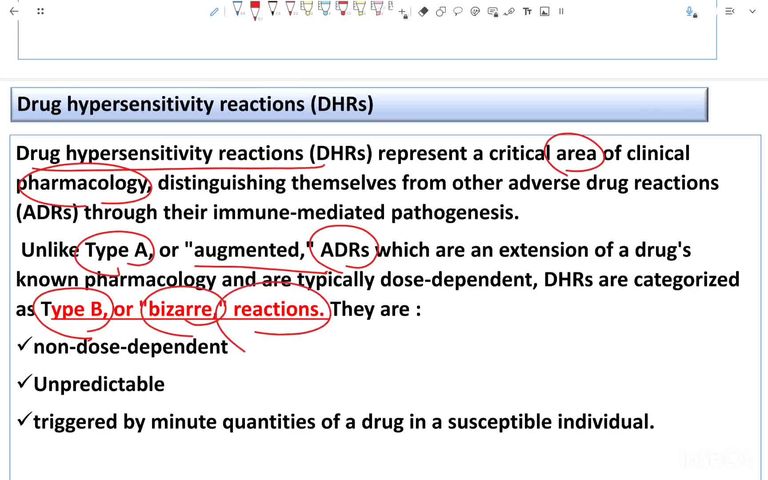 Drug hypersensitivity reactions (DHRs)

Drug hypersensitivity reactions (DHRs) represent a critical area of clinical pharmacology, distinguishing themselves from other adverse drug reactions (ADRs) through their immune-mediated pathogenesis.

Unlike Type A, or "augmented," ADRs which are an extension of a drug's known pharmacology and are typically dose-dependent, DHRs are categorized as Type B, or "bizarre," reactions. They are :

✓non-dose-dependent

✓Unpredictable

✓triggered by minute quantities of a drug in a susceptible individual.